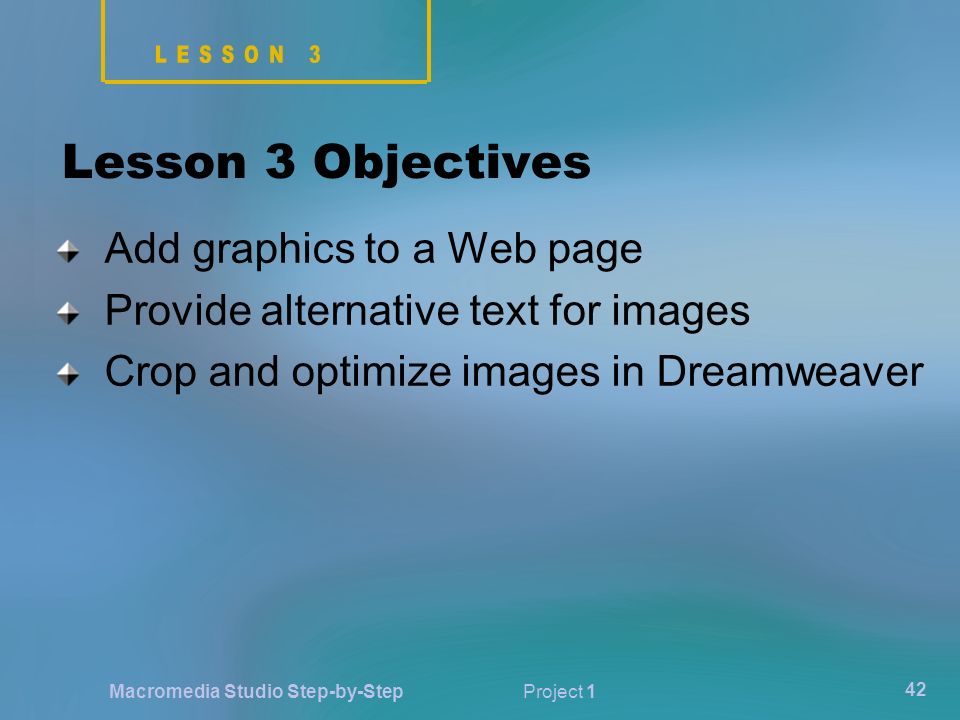 LESSON 3

Lesson 3 Objectives

Add graphics to a Web page

Provide alternative text for images

Crop and optimize images in Dreamweaver

Macromedia Studio Step-by-Step

Project 1

42